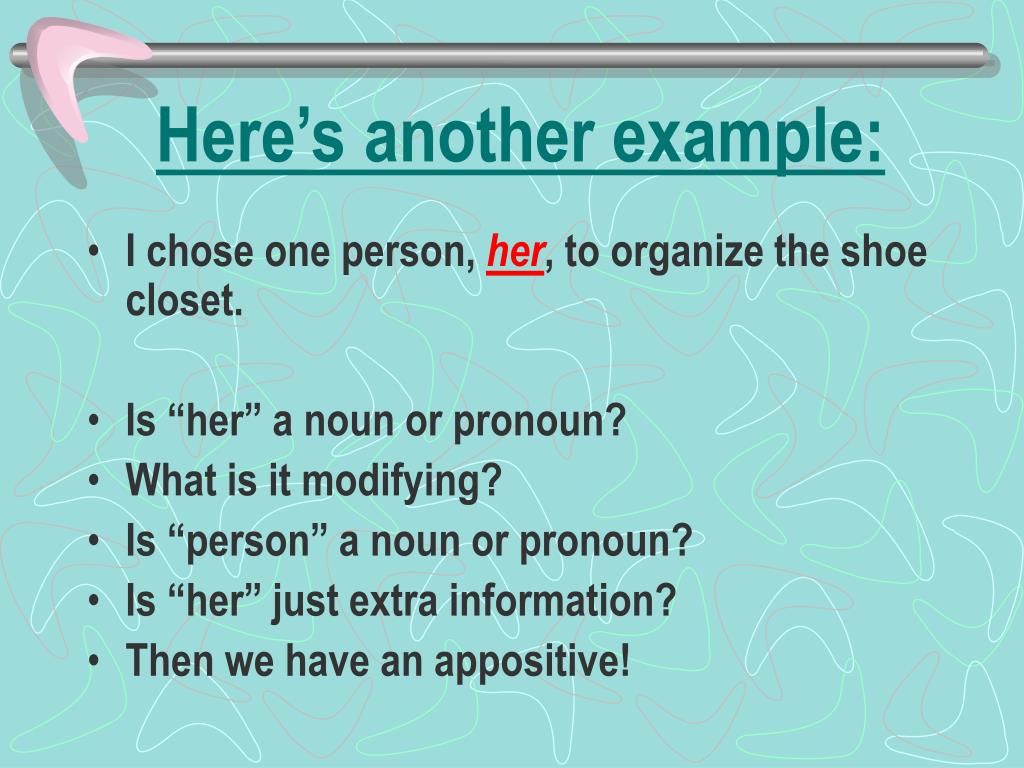 Here’s another example:

• I chose one person, her, to organize the shoe closet.

• Is “her” a noun or pronoun?
• What is it modifying?
• Is “person” a noun or pronoun?
• Is “her” just extra information?
• Then we have an appositive!